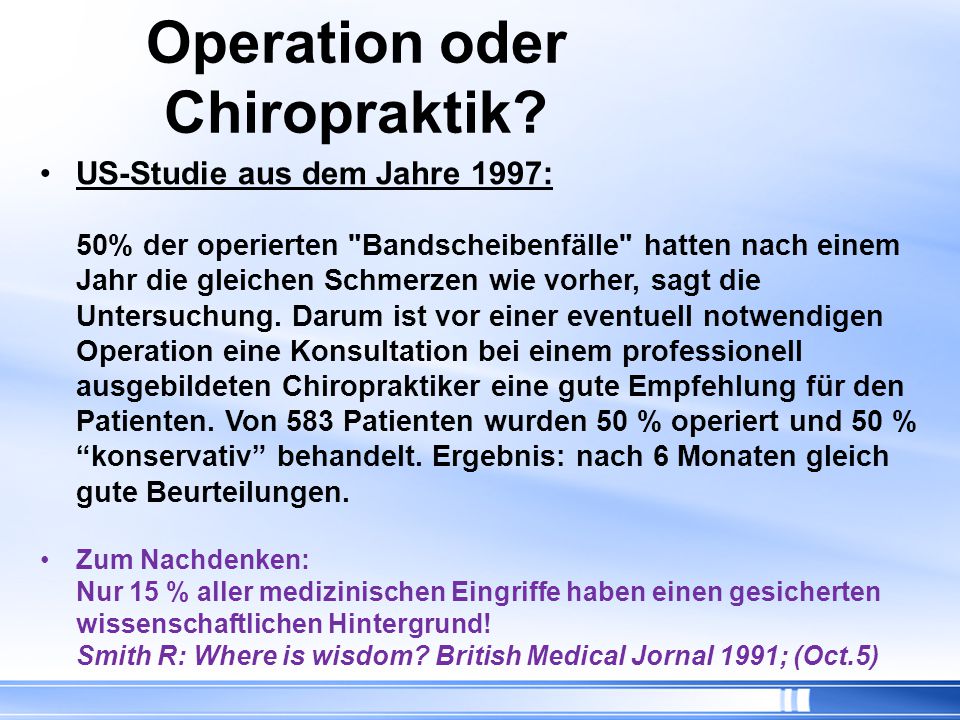 Operation oder Chiropraktik?

• US-Studie aus dem Jahre 1997:

50% der operierten "Bandscheibenfälle" hatten nach einem Jahr die gleichen Schmerzen wie vorher, sagt die Untersuchung. Darum ist vor einer eventuell notwendigen Operation eine Konsultation bei einem professionell ausgebildeten Chiropraktiker eine gute Empfehlung für den Patienten. Von 583 Patienten wurden 50 % operiert und 50 % “konservativ” behandelt. Ergebnis: nach 6 Monaten gleich gute Beurteilungen.

• Zum Nachdenken:
Nur 15 % aller medizinischen Eingriffe haben einen gesicherten wissenschaftlichen Hintergrund!
Smith R: Where is wisdom? British Medical Jornal 1991; (Oct.5)